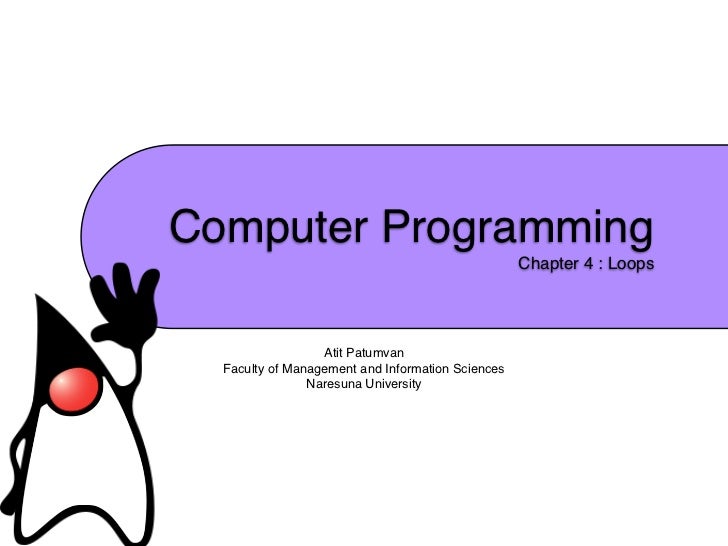 Computer Programming
Chapter 4 : Loops

Atit Patumvan
Faculty of Management and Information Sciences
Naresuna University